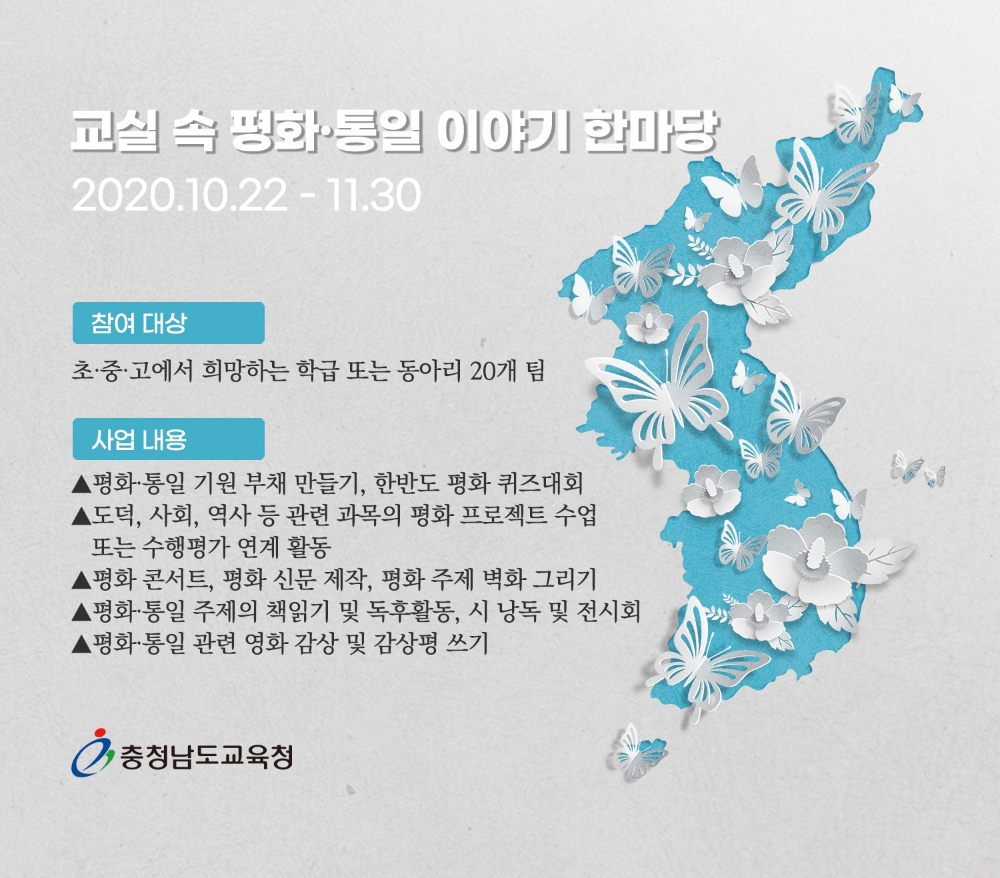 교실 속 평화·통일 이야기 한마당
2020.10.22 - 11.30

참여 대상

초·중·고에서 희망하는 학급 또는 동아리 20개 팀

사업 내용

▲평화·통일 기원 부채 만들기, 한반도 평화 퀴즈대회
▲도덕, 사회, 역사 등 관련 과목의 평화 프로젝트 수업 또는 수행평가 연계 활동
▲평화 콘서트, 평화 신문 제작, 평화 주제 벽화 그리기
▲평화·통일 주제의 책읽기 및 독후활동, 시 낭독 및 전시회
▲평화·통일 관련 영화 감상 및 감상평 쓰기

충청남도교육청